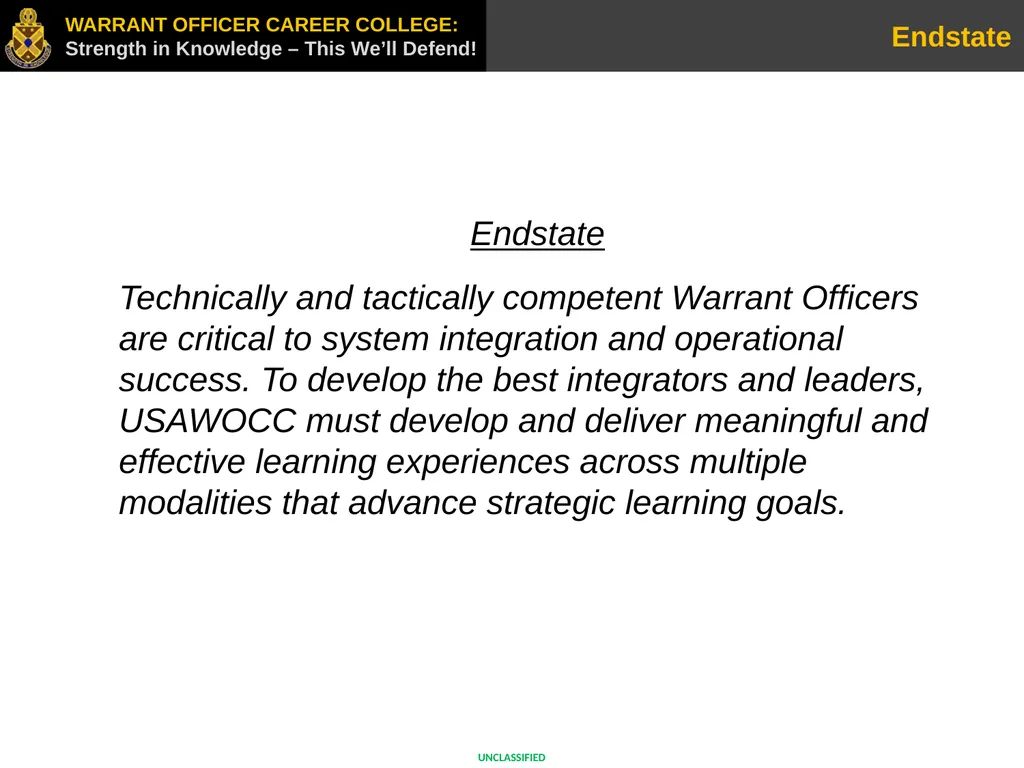 WARRANT OFFICER CAREER COLLEGE:
Strength in Knowledge – This We'll Defend!

Endstate

Endstate

Technically and tactically competent Warrant Officers are critical to system integration and operational success. To develop the best integrators and leaders, USAWOCC must develop and deliver meaningful and effective learning experiences across multiple modalities that advance strategic learning goals.

UNCLASSIFIED